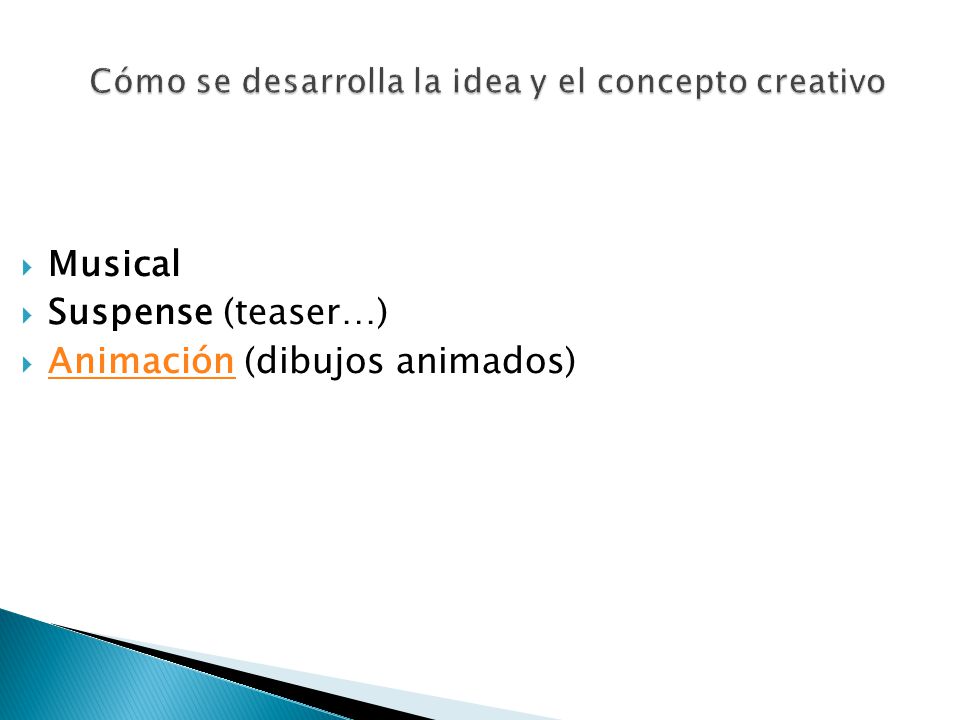 Cómo se desarrolla la idea y el concepto creativo

Musical
Suspense (teaser…)
Animación (dibujos animados)